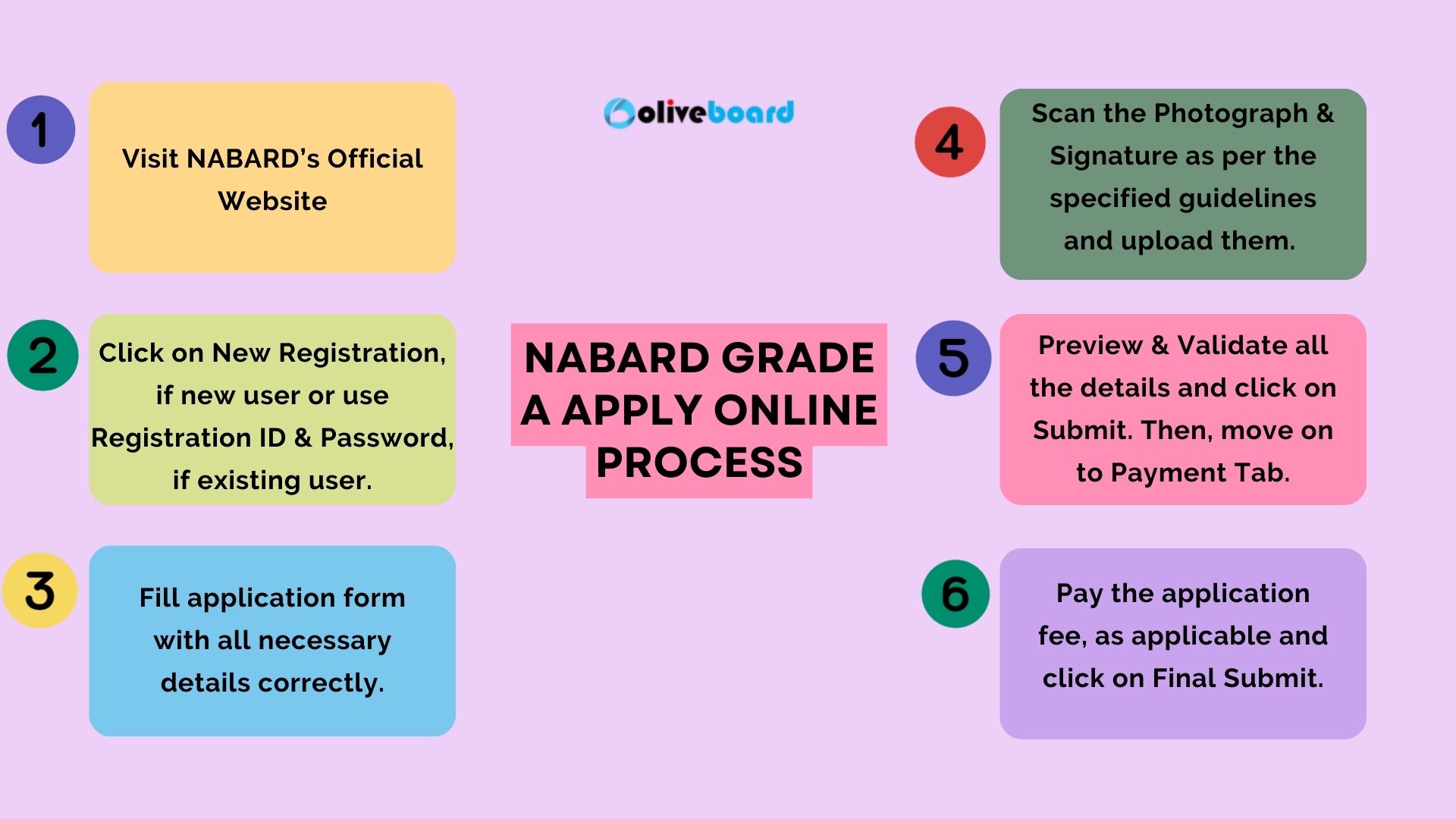 oliveboard

NABARD GRADE A APPLY ONLINE PROCESS

1

Visit NABARD's Official Website

2

Click on New Registration, if new user or use Registration ID & Password, if existing user.

3

Fill application form with all necessary details correctly.

4

Scan the Photograph & Signature as per the specified guidelines and upload them.

5

Preview & Validate all the details and click on Submit. Then, move on to Payment Tab.

6

Pay the application fee, as applicable and click on Final Submit.